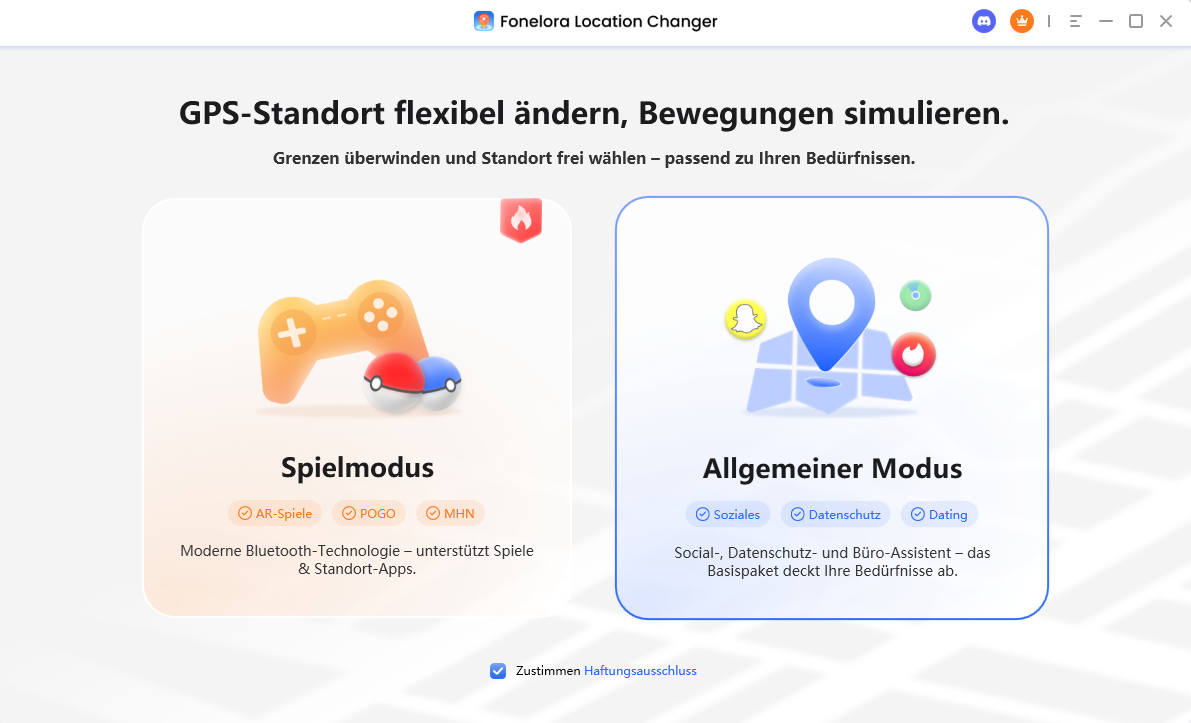 Fonelora Location Changer

GPS-Standort flexibel ändern, Bewegungen simulieren.

Grenzen überwinden und Standort frei wählen – passend zu Ihren Bedürfnissen.

Spielmodus

AR-Spiele POGO MHN

Moderne Bluetooth-Technologie – unterstützt Spiele & Standort-Apps.

Allgemeiner Modus

Soziales Datenschutz Dating

Social-, Datenschutz- und Büro-Assistent – das Basispaket deckt Ihre Bedürfnisse ab.

Zustimmen Haftungsausschluss